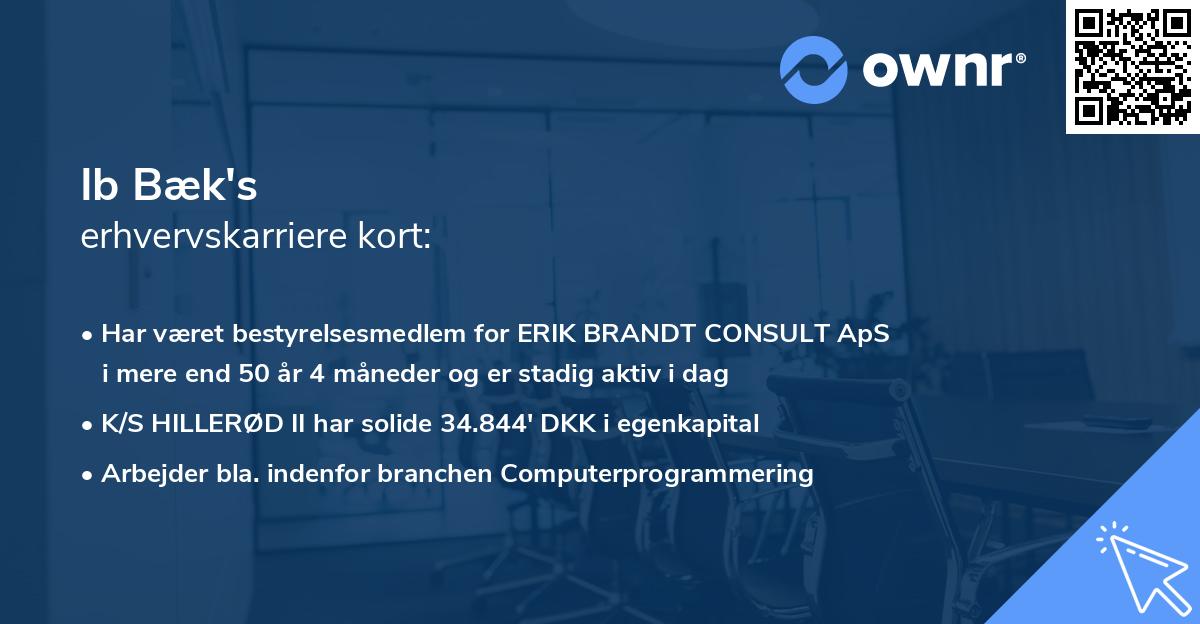 ownr®

Ib Bæk's
erhvervskarriere kort:

• Har været bestyrelsesmedlem for ERIK BRANDT CONSULT ApS i mere end 50 år 4 måneder og er stadig aktiv i dag
• K/S HILLERØD II har solide 34.844' DKK i egenkapital
• Arbejder bla. indenfor branchen Computerprogrammering